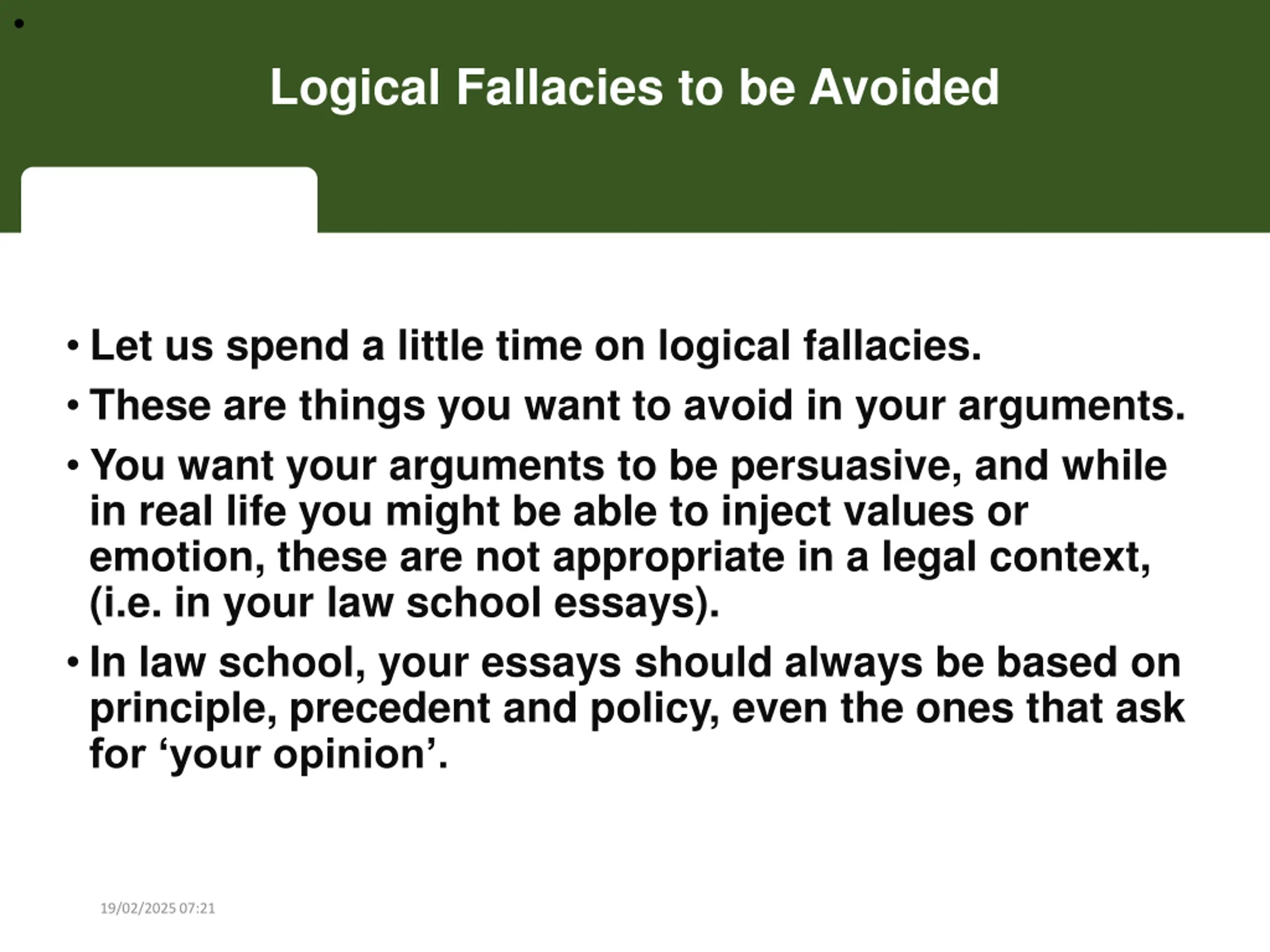 •

Logical Fallacies to be Avoided

• Let us spend a little time on logical fallacies.
• These are things you want to avoid in your arguments.
• You want your arguments to be persuasive, and while in real life you might be able to inject values or emotion, these are not appropriate in a legal context, (i.e. in your law school essays).
• In law school, your essays should always be based on principle, precedent and policy, even the ones that ask for ‘your opinion’.

19/02/2025 07:21